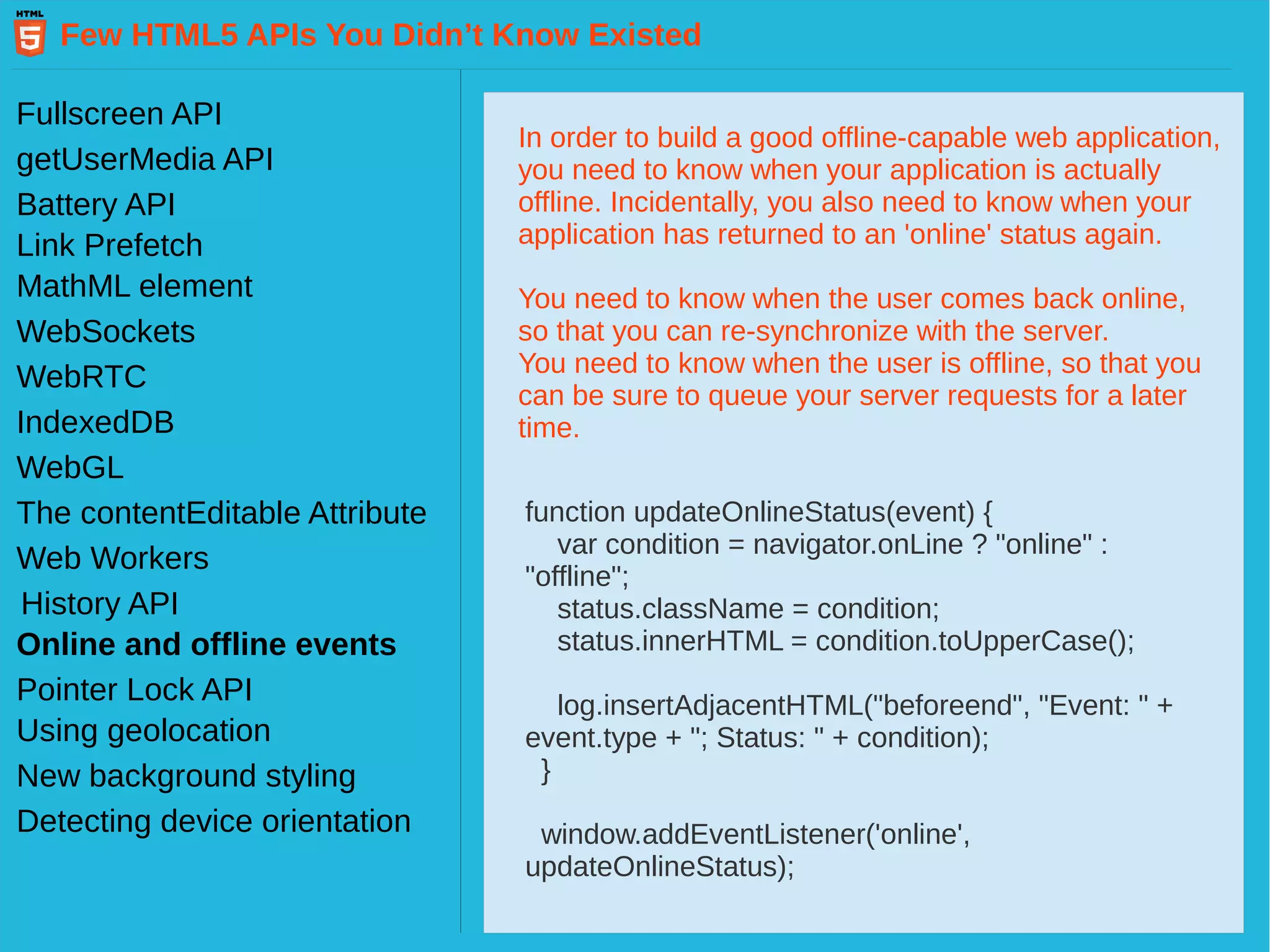 HTML 5

Few HTML5 APIs You Didn't Know Existed

Fullscreen API
getUserMedia API
Battery API
Link Prefetch
MathML element
WebSockets
WebRTC
IndexedDB
WebGL
The contentEditable Attribute
Web Workers
History API
Online and offline events
Pointer Lock API
Using geolocation
New background styling
Detecting device orientation

In order to build a good offline-capable web application, you need to know when your application is actually offline. Incidentally, you also need to know when your application has returned to an 'online' status again.

You need to know when the user comes back online, so that you can re-synchronize with the server.
You need to know when the user is offline, so that you can be sure to queue your server requests for a later time.

function updateOnlineStatus(event) {
var condition = navigator.onLine ? "online" : "offline";
status.className = condition;
status.innerHTML = condition.toUpperCase();

log.insertAdjacentHTML("beforeend", "Event: " + event.type + "; Status: " + condition);
}

window.addEventListener('online', updateOnlineStatus);